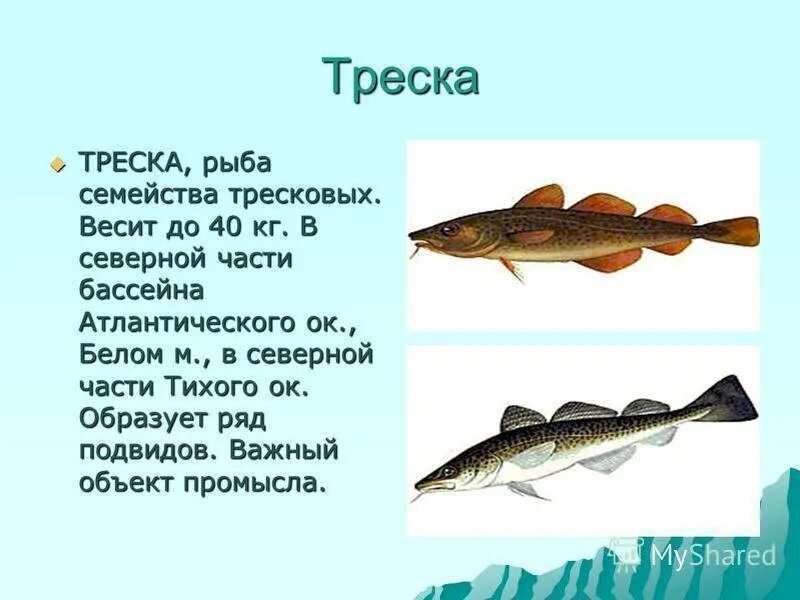 Треска

ТРЕСКА, рыба семейства тресковых. Весит до 40 кг. В северной части бассейна Атлантического ок., Белом м., в северной части Тихого ок. Образует ряд подвидов. Важный объект промысла.

MyShared